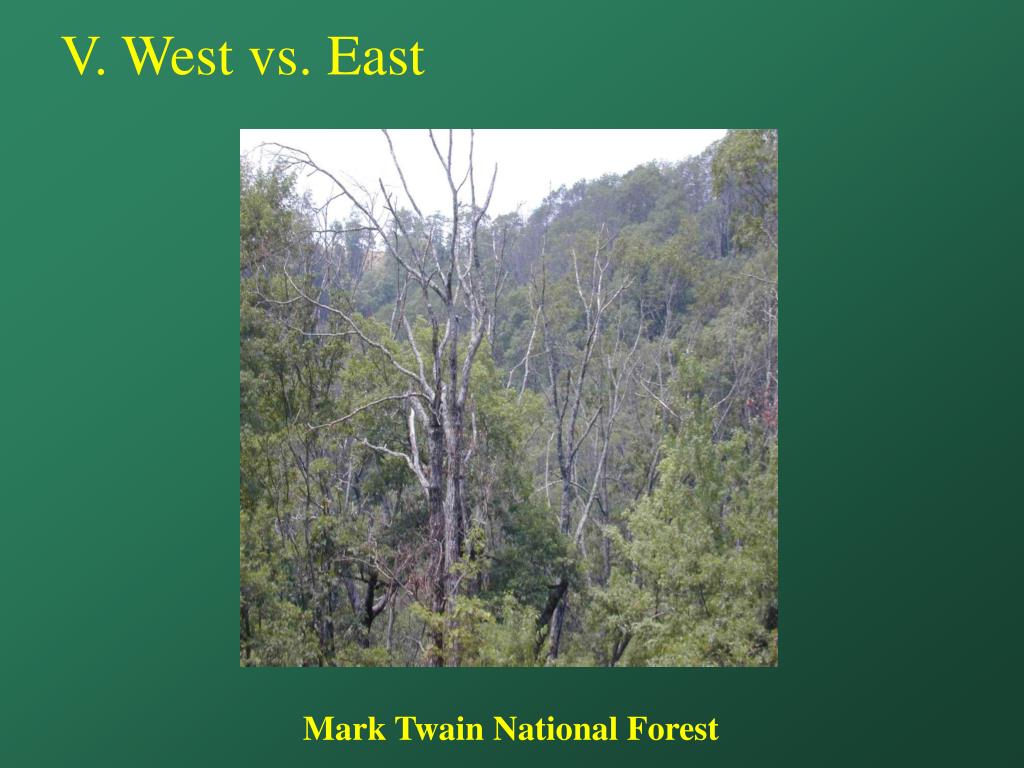 V. West vs. East

Mark Twain National Forest